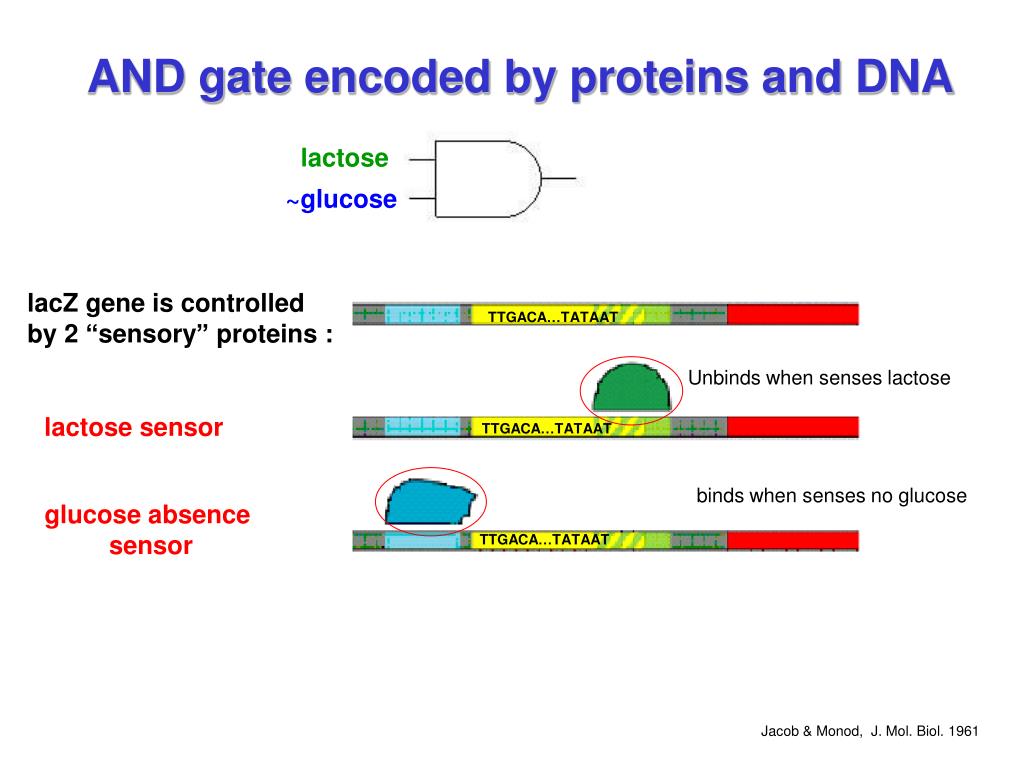 AND gate encoded by proteins and DNA

lactose
~glucose

lacZ gene is controlled by 2 “sensory” proteins :

TTGACA…TATAAT

Unbinds when senses lactose

lactose sensor

TTGACA…TATAAT

binds when senses no glucose

glucose absence sensor

TTGACA…TATAAT

Jacob & Monod, J. Mol. Biol. 1961